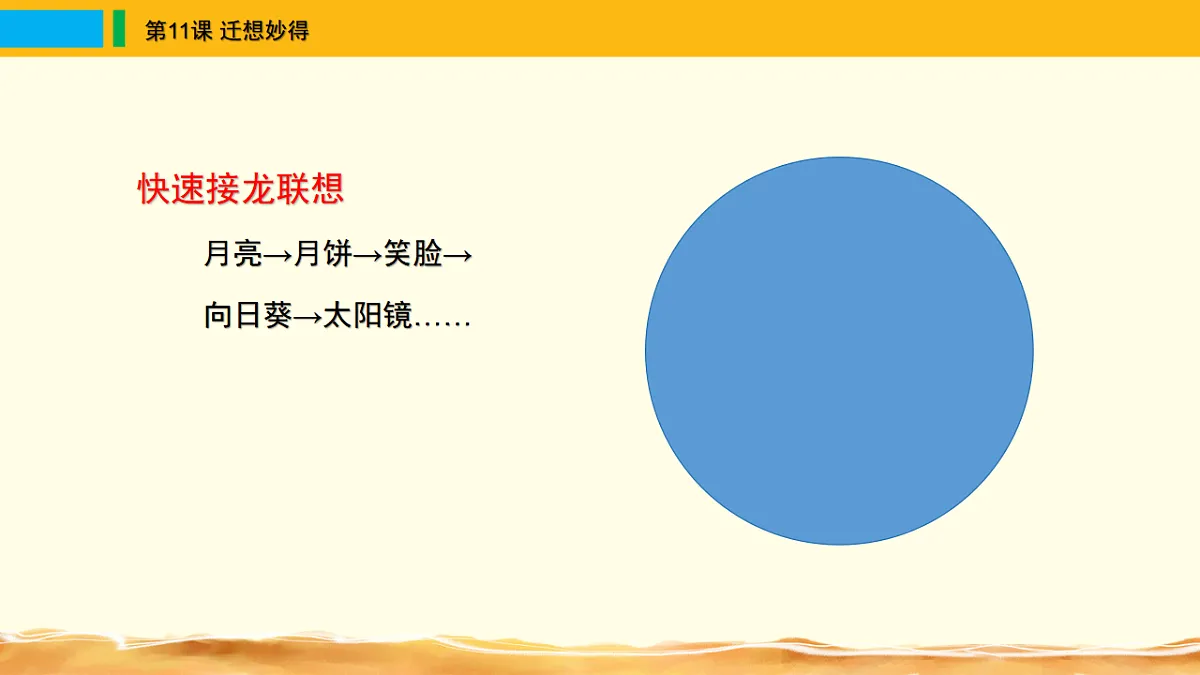 第11课 迁想妙得

快速接龙联想

月亮→月饼→笑脸→

向日葵→太阳镜……